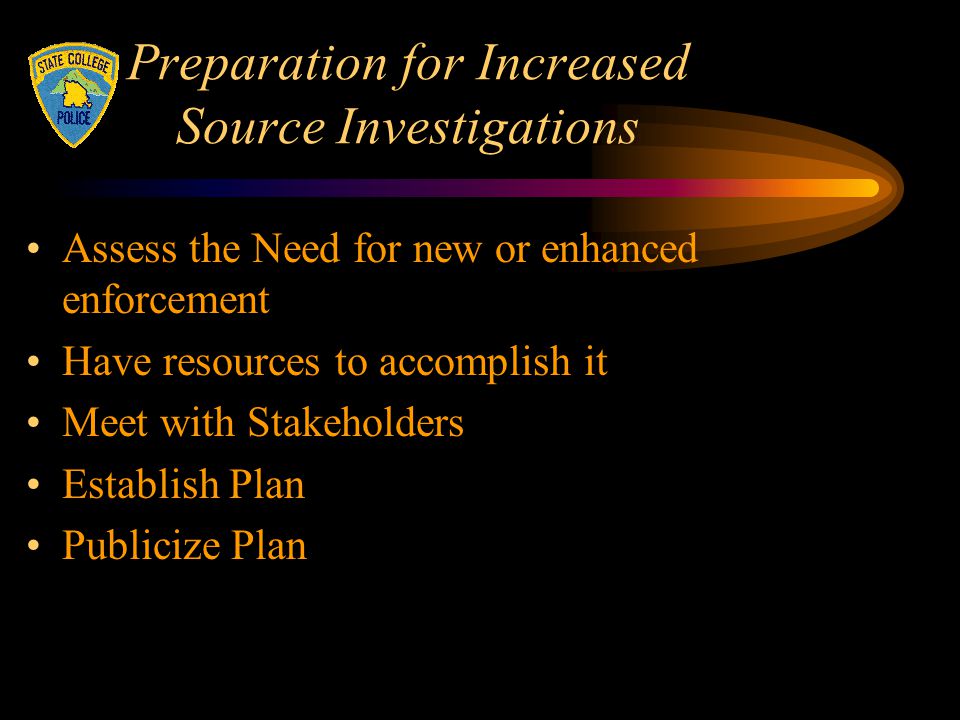 STATE COLLEGE
POLICE

Preparation for Increased Source Investigations

• Assess the Need for new or enhanced enforcement
• Have resources to accomplish it
• Meet with Stakeholders
• Establish Plan
• Publicize Plan